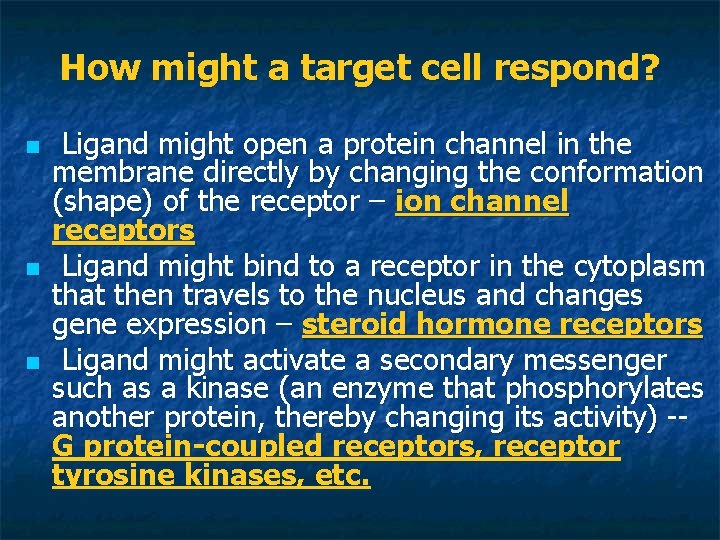 How might a target cell respond?

Ligand might open a protein channel in the membrane directly by changing the conformation (shape) of the receptor – ion channel receptors

Ligand might bind to a receptor in the cytoplasm that then travels to the nucleus and changes gene expression – steroid hormone receptors

Ligand might activate a secondary messenger such as a kinase (an enzyme that phosphorylates another protein, thereby changing its activity) -- G protein-coupled receptors, receptor tyrosine kinases, etc.